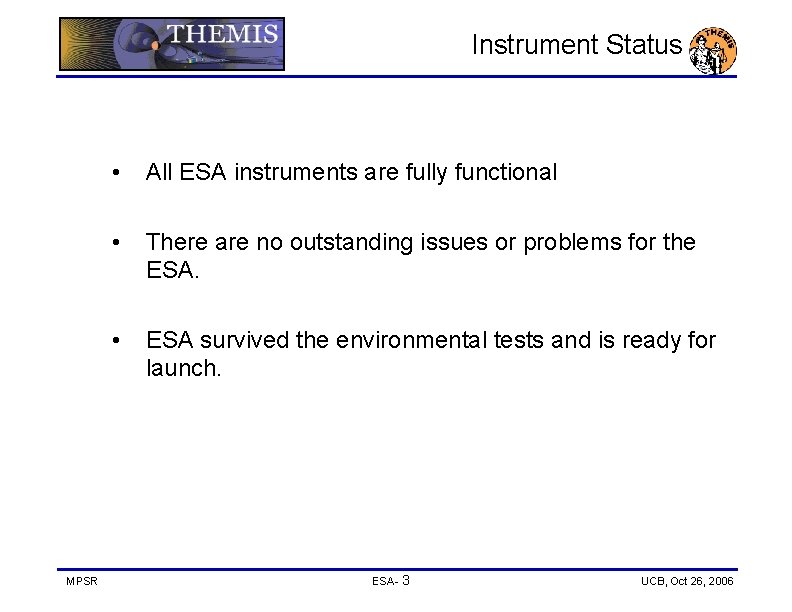 THEMIS

Instrument Status

THEMIS

• All ESA instruments are fully functional

• There are no outstanding issues or problems for the ESA.

• ESA survived the environmental tests and is ready for launch.

MPSR

ESA- 3

UCB, Oct 26, 2006